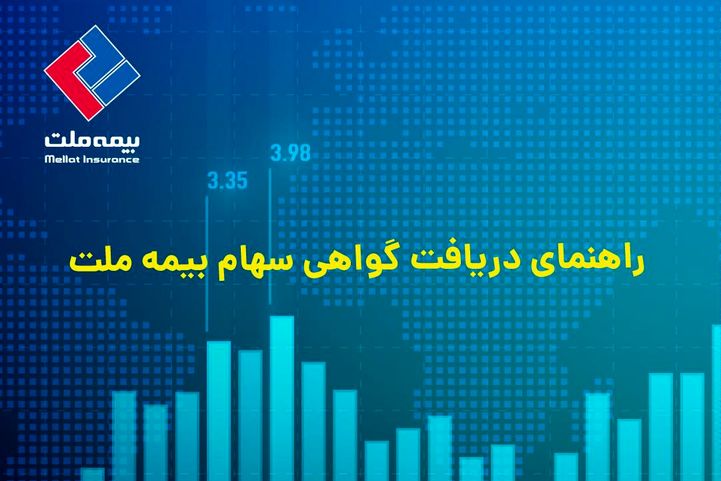 بیمه ملت
Mellat Insurance

3.98
3.35

راهنمای دریافت گواهی سهام بیمه ملت